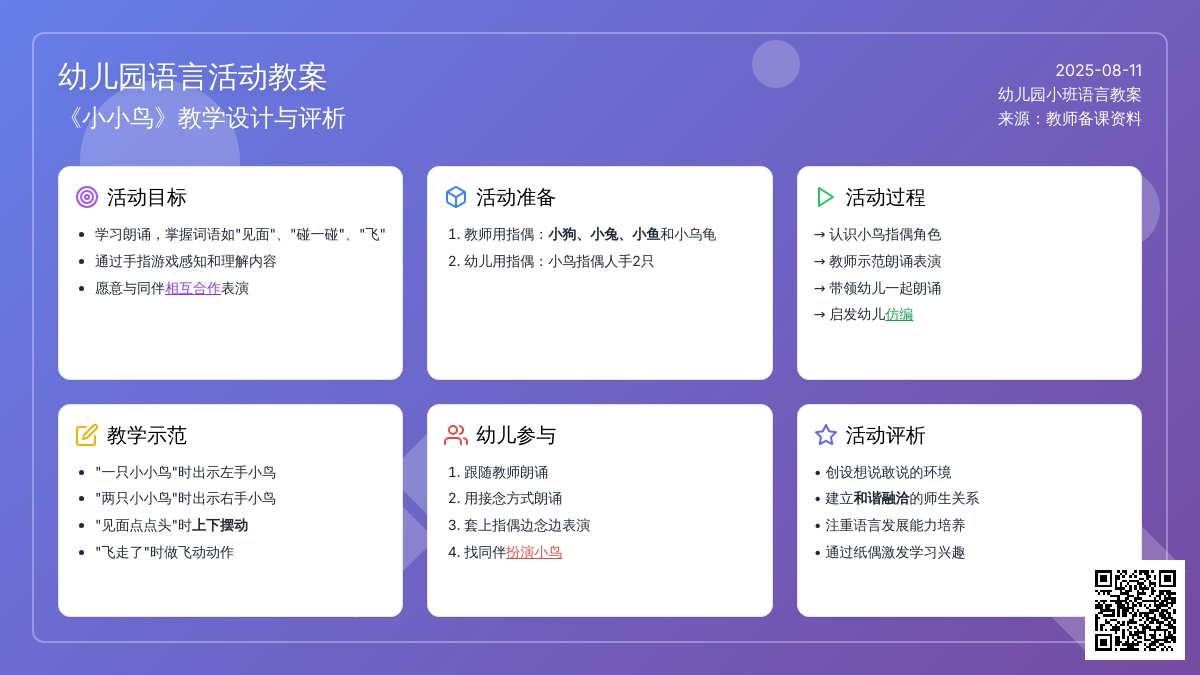 幼儿园语言活动教案
《小小鸟》教学设计与评析

2025-08-11
幼儿园小班语言教案
来源：教师备课资料

活动目标
- 学习朗诵，掌握词语如"见面"、"碰一碰"、"飞"
- 通过手指游戏感知和理解内容
- 愿意与同伴相互合作表演

活动准备
1. 教师用指偶：小狗、小兔、小鱼和小乌龟
2. 幼儿用指偶：小鸟指偶人手2只

活动过程
→ 认识小鸟指偶角色
→ 教师示范朗诵表演
→ 带领幼儿一起朗诵
→ 启发幼儿仿编

教学示范
- "一只小小鸟"时出示左手小鸟
- "两只小小鸟"时出示右手小鸟
- "见面点点头"时上下摆动
- "飞走了"时做飞动动作

幼儿参与
1. 跟随教师朗诵
2. 用接念方式朗诵
3. 套上指偶边念边表演
4. 找同伴扮演小鸟

活动评析
- 创设想说敢说的环境
- 建立和谐融洽的师生关系
- 注重语言发展能力培养
- 通过纸偶激发学习兴趣